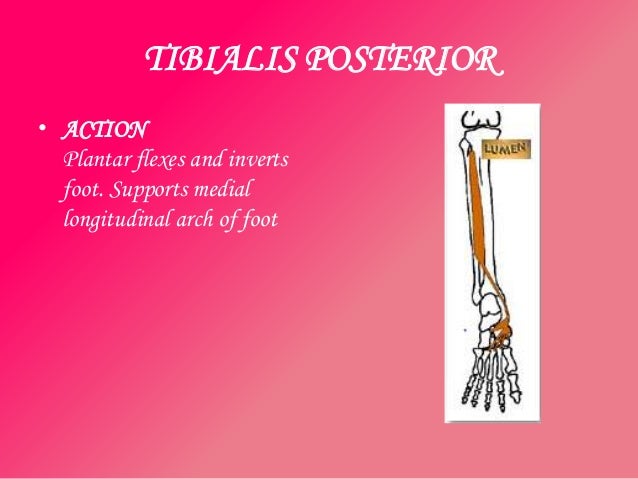 TIBIALIS POSTERIOR

• ACTION
Plantar flexes and inverts foot. Supports medial longitudinal arch of foot

LUMEN